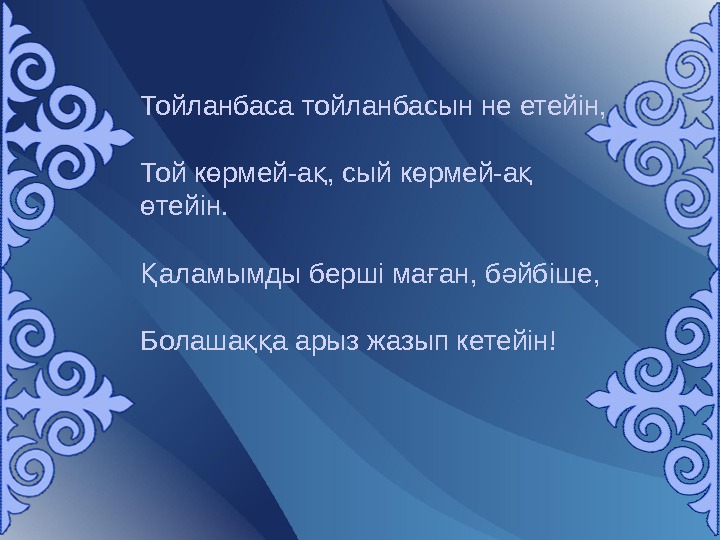 Тойланбаса тойланбасын не етейін,

Той көрмей-ақ, сый көрмей-ақ өтейін.

Қаламымды берші маған, бәйбіше,

Болашаққа арыз жазып кетейін!